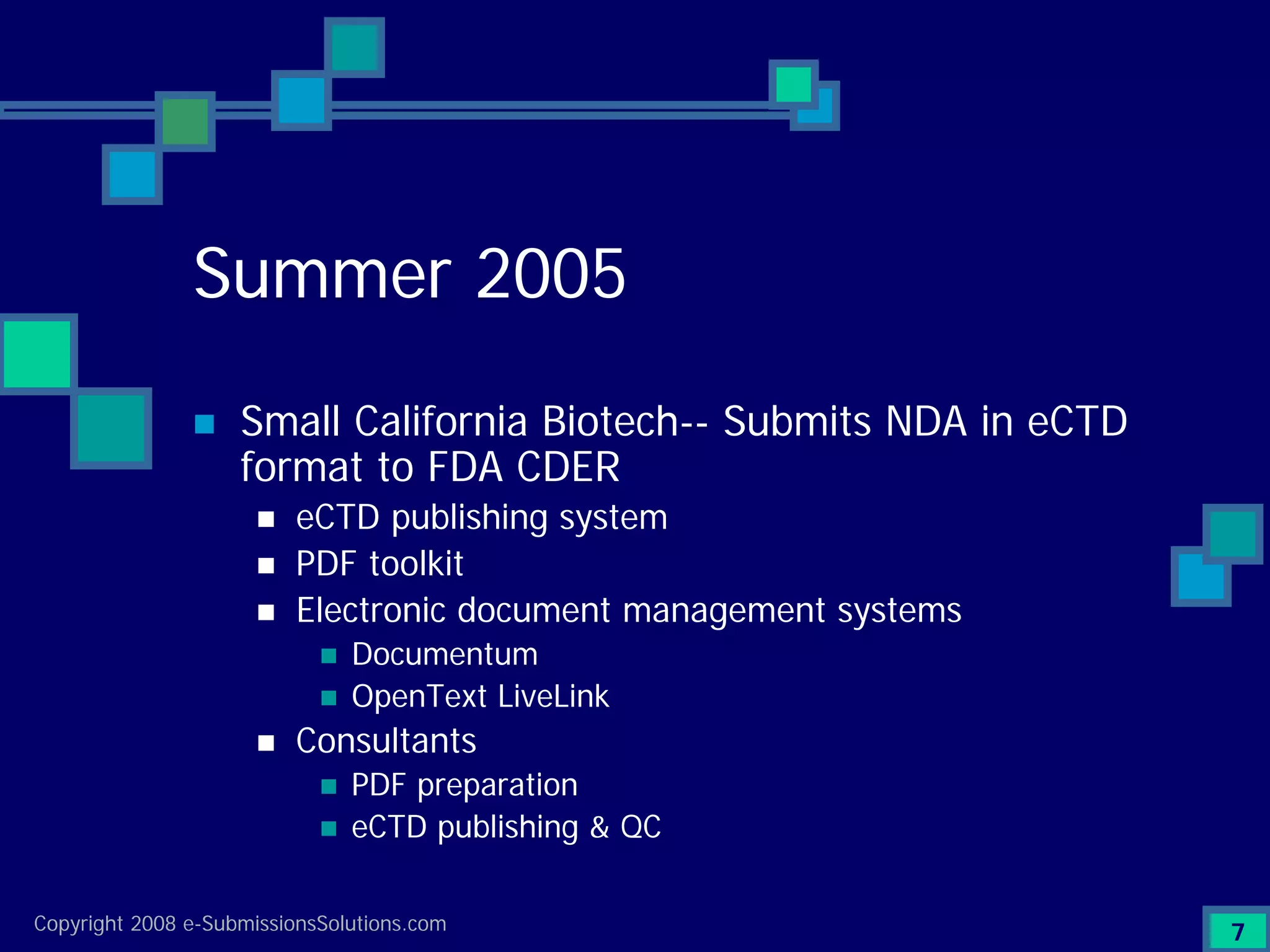 Summer 2005

- Small California Biotech-- Submits NDA in eCTD format to FDA CDER
  - eCTD publishing system
  - PDF toolkit
  - Electronic document management systems
    - Documentum
    - OpenText LiveLink
  - Consultants
    - PDF preparation
    - eCTD publishing & QC

Copyright 2008 e-SubmissionsSolutions.com

7